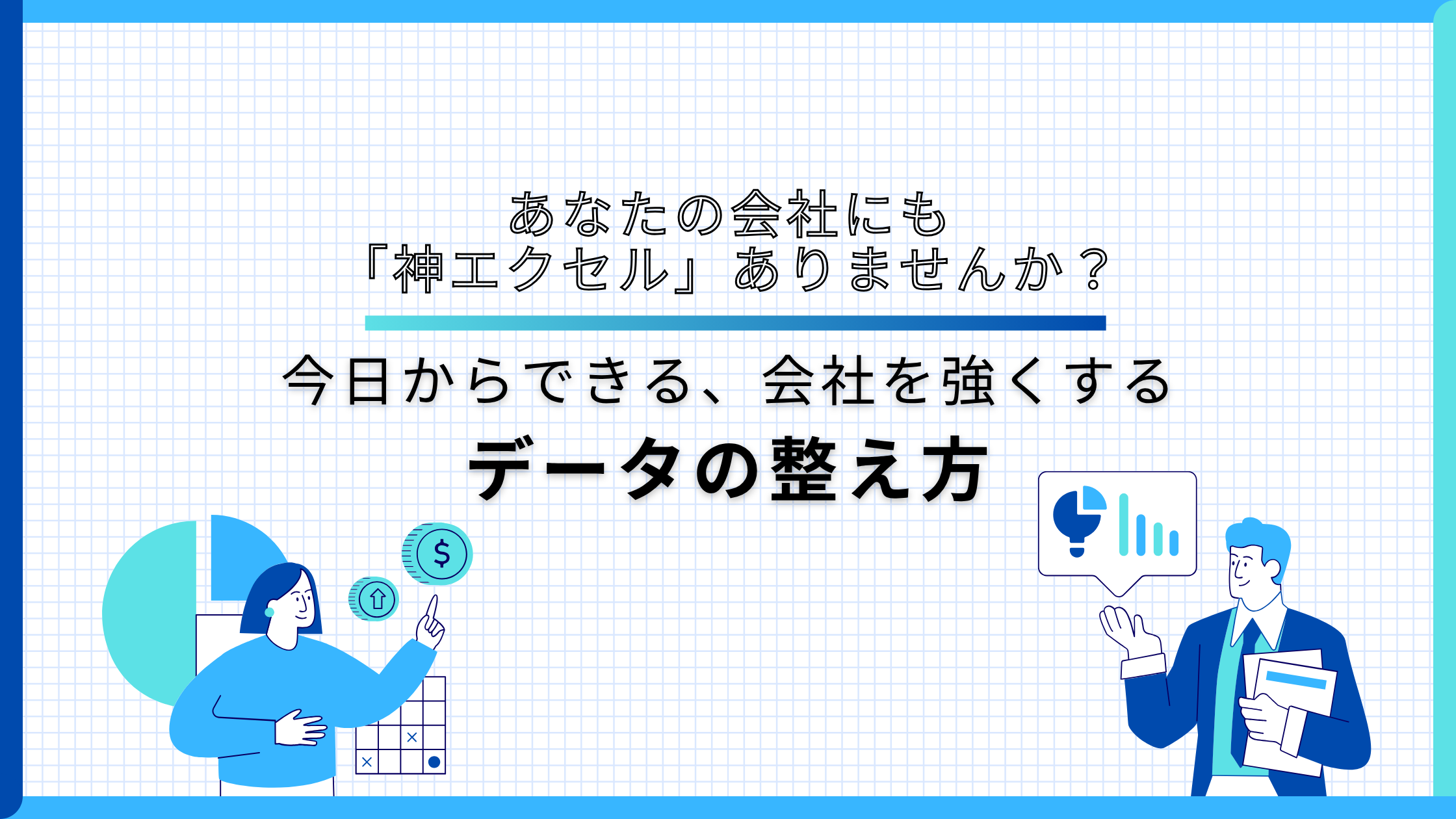 あなたの会社にも
「神エクセル」ありませんか？

今日からできる、会社を強くする
データの整え方

$